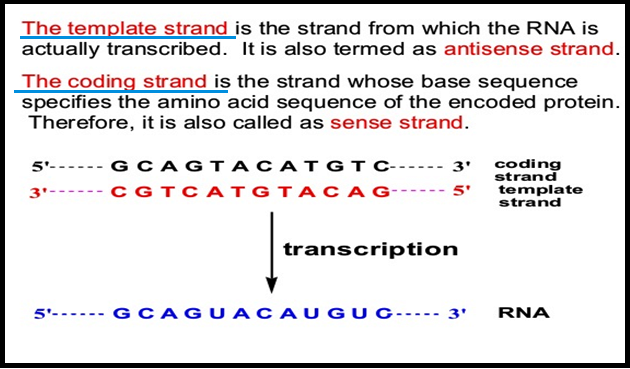 The template strand is the strand from which the RNA is actually transcribed. It is also termed as antisense strand.

The coding strand is the strand whose base sequence specifies the amino acid sequence of the encoded protein. Therefore, it is also called as sense strand.

5'------ G C A G T A C A T G T C------ 3' coding strand
3'------ C G T C A T G T A C A G------ 5' template strand

transcription

5'------ G C A G U A C A U G U C----- 3' RNA